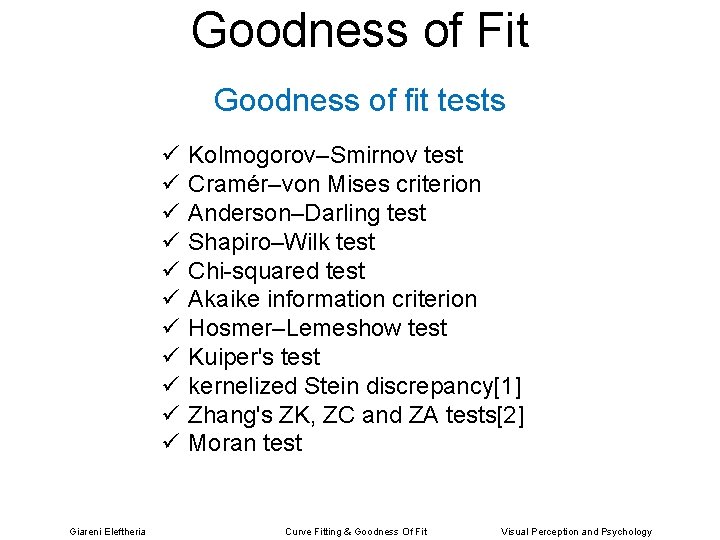 Goodness of Fit

Goodness of fit tests

✓ Kolmogorov–Smirnov test
✓ Cramér–von Mises criterion
✓ Anderson–Darling test
✓ Shapiro–Wilk test
✓ Chi-squared test
✓ Akaike information criterion
✓ Hosmer–Lemeshow test
✓ Kuiper's test
✓ kernelized Stein discrepancy[1]
✓ Zhang's ZK, ZC and ZA tests[2]
✓ Moran test

Giareni Eleftheria Curve Fitting & Goodness Of Fit Visual Perception and Psychology